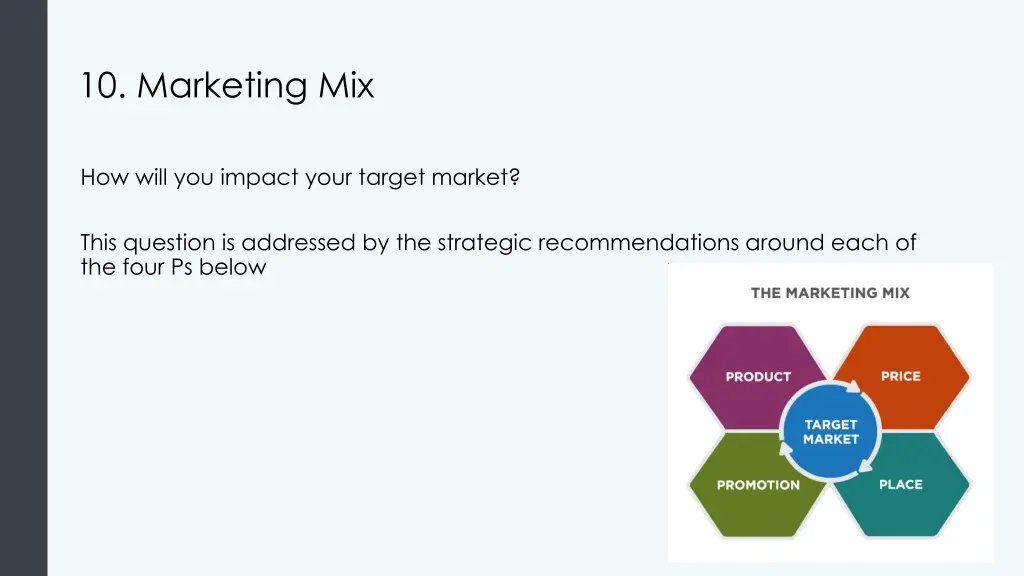 10. Marketing Mix

How will you impact your target market?

This question is addressed by the strategic recommendations around each of the four Ps below

THE MARKETING MIX

PRODUCT

PRICE

TARGET MARKET

PROMOTION

PLACE